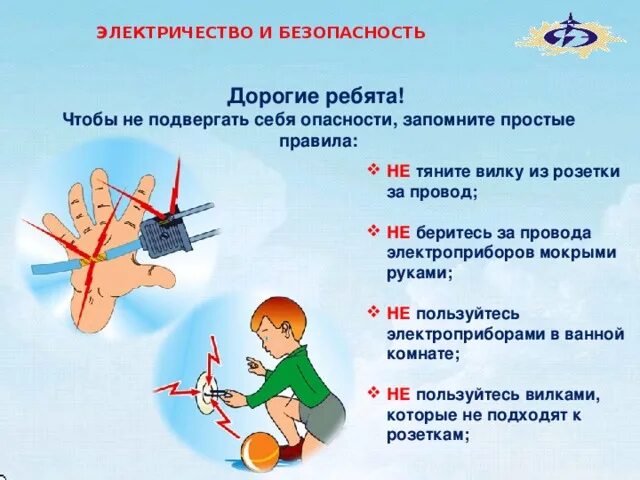 ЭЛЕКТРИЧЕСТВО И БЕЗОПАСНОСТЬ

Дорогие ребята!
Чтобы не подвергать себя опасности, запомните простые правила:

❖ НЕ тяните вилку из розетки за провод;

❖ НЕ беритесь за провода электроприборов мокрыми руками;

❖ НЕ пользуйтесь электроприборами в ванной комнате;

❖ НЕ пользуйтесь вилками, которые не подходят к розеткам;